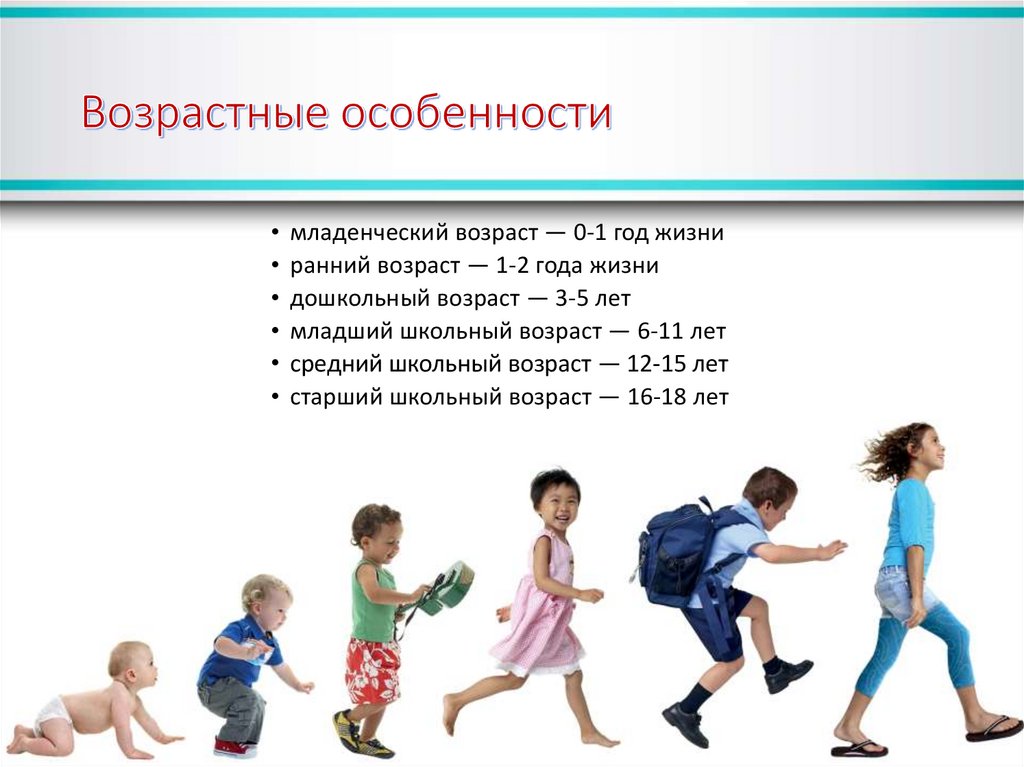 Возрастные особенности

• младенческий возраст — 0-1 год жизни
• ранний возраст — 1-2 года жизни
• дошкольный возраст — 3-5 лет
• младший школьный возраст — 6-11 лет
• средний школьный возраст — 12-15 лет
• старший школьный возраст — 16-18 лет